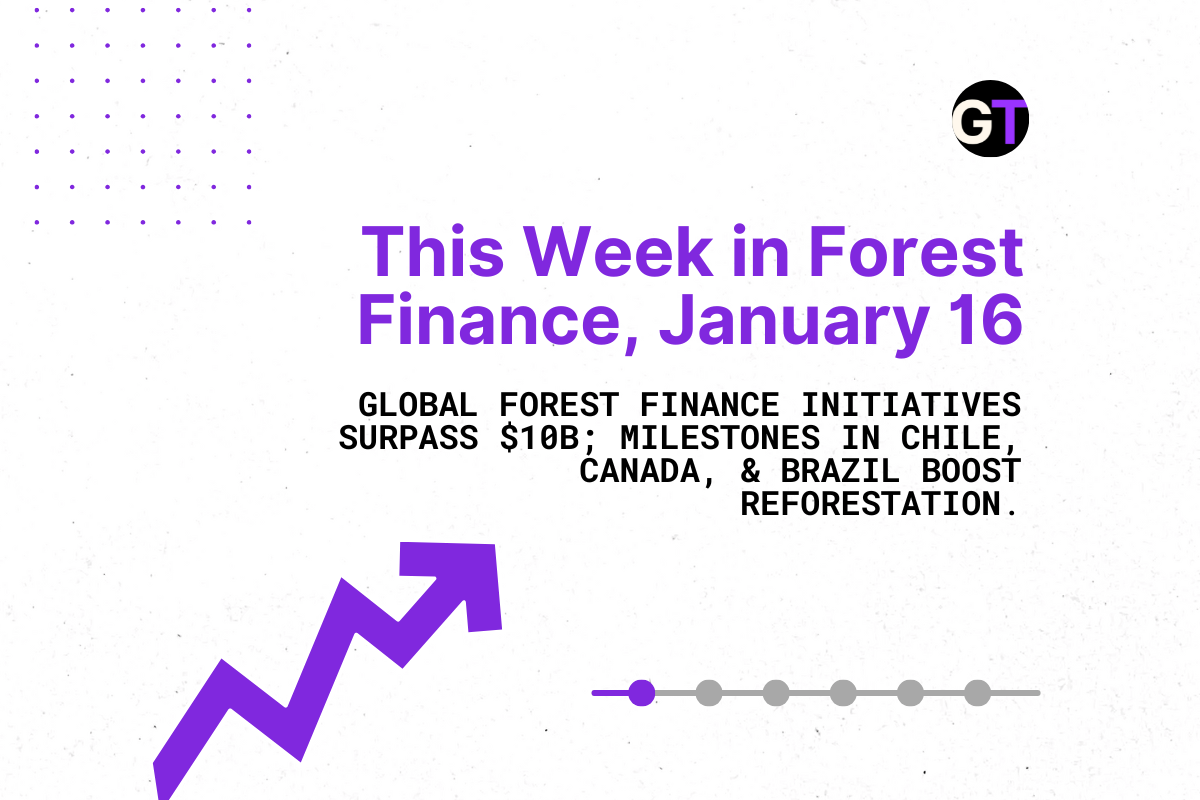 GT

This Week in Forest Finance, January 16

GLOBAL FOREST FINANCE INITIATIVES SURPASS \$10B; MILESTONES IN CHILE, CANADA, & BRAZIL BOOST REFORESTATION.